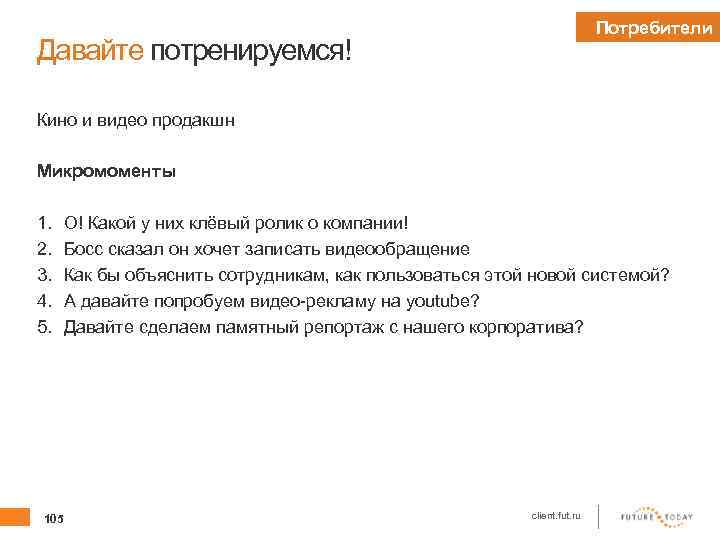 Потребители

Давайте потренируемся!

Кино и видео продакшн

Микромоменты

1. О! Какой у них клёвый ролик о компании!
2. Босс сказал он хочет записать видеообращение
3. Как бы объяснить сотрудникам, как пользоваться этой новой системой?
4. А давайте попробуем видео-рекламу на youtube?
5. Давайте сделаем памятный репортаж с нашего корпоратива?

105

client.fut.ru

FUTURE TODAY